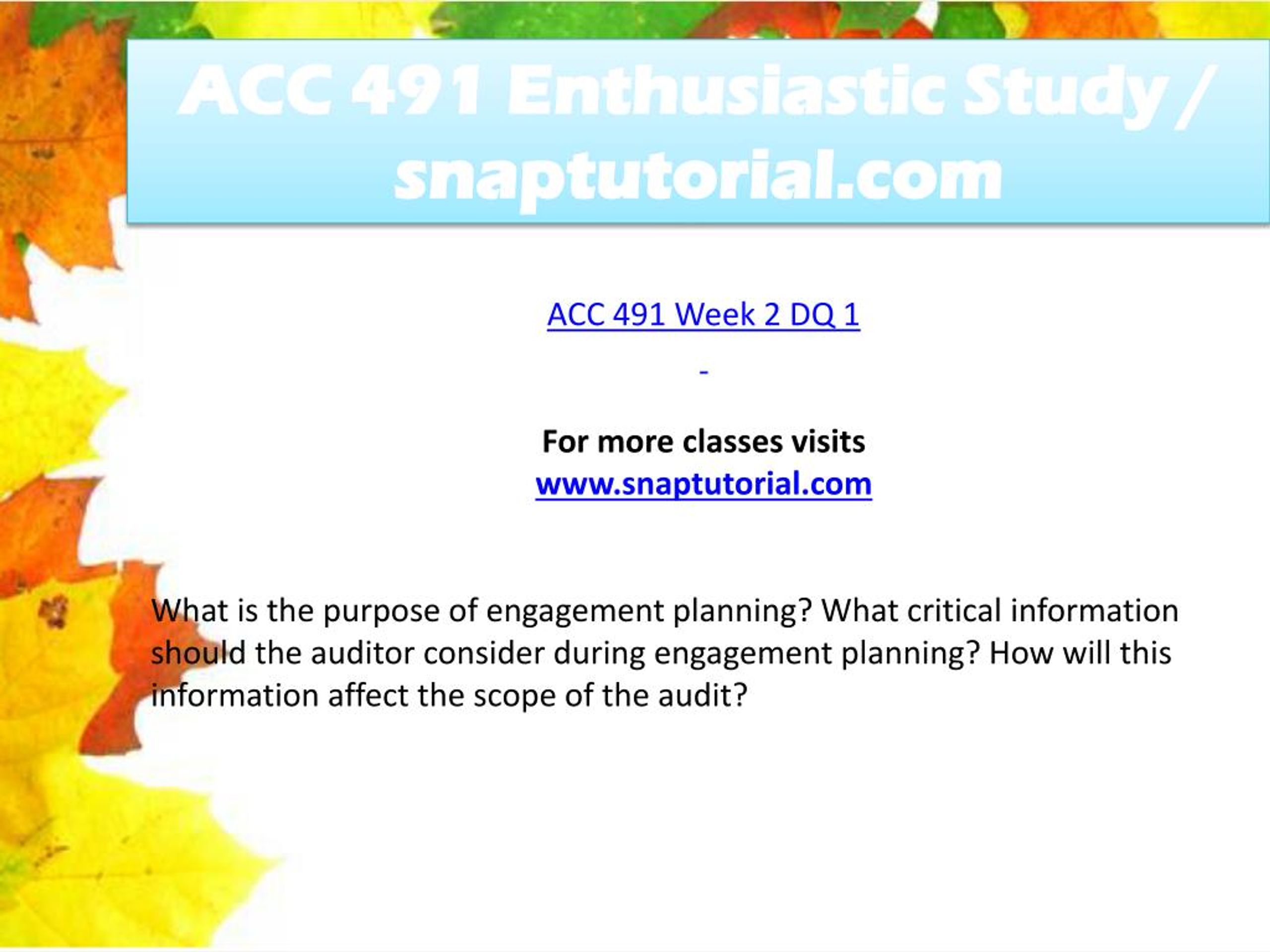 ACC 491 Enthusiastic Study / snaptutorial.com

ACC 491 Week 2 DQ 1

-

For more classes visits
www.snaptutorial.com

What is the purpose of engagement planning? What critical information should the auditor consider during engagement planning? How will this information affect the scope of the audit?